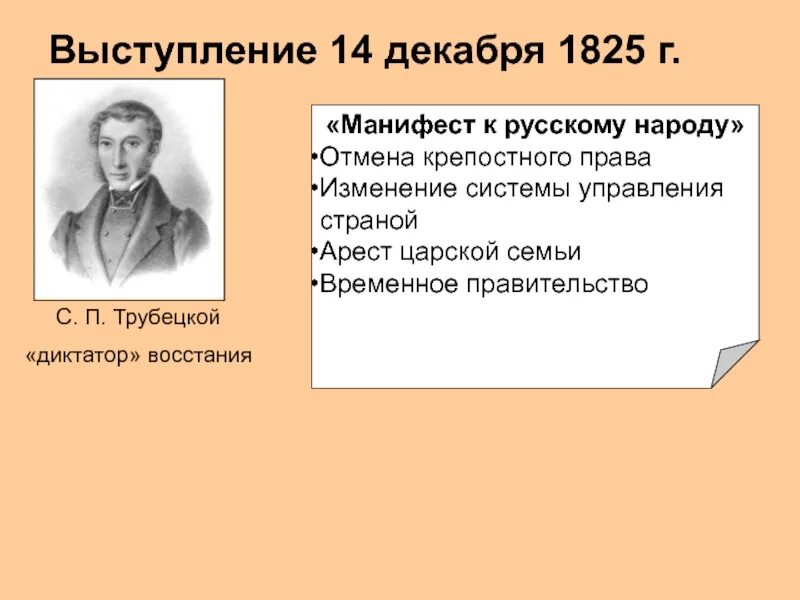 Выступление 14 декабря 1825 г.

С. П. Трубецкой

«диктатор» восстания

«Манифест к русскому народу»
•Отмена крепостного права
•Изменение системы управления страной
•Арест царской семьи
•Временное правительство